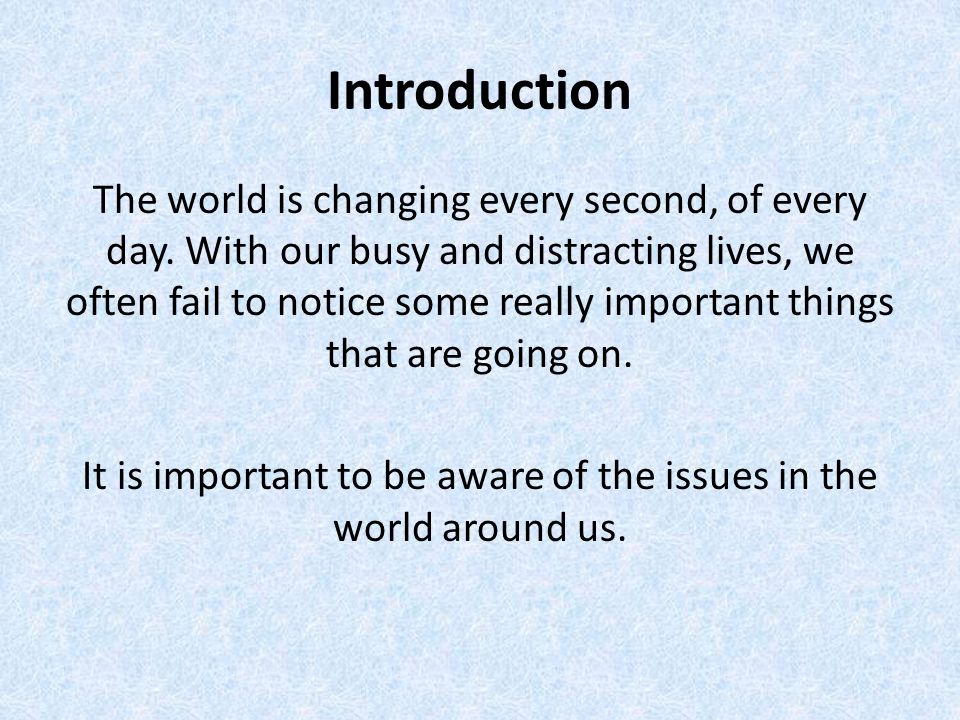 Introduction

The world is changing every second, of every day. With our busy and distracting lives, we often fail to notice some really important things that are going on.

It is important to be aware of the issues in the world around us.